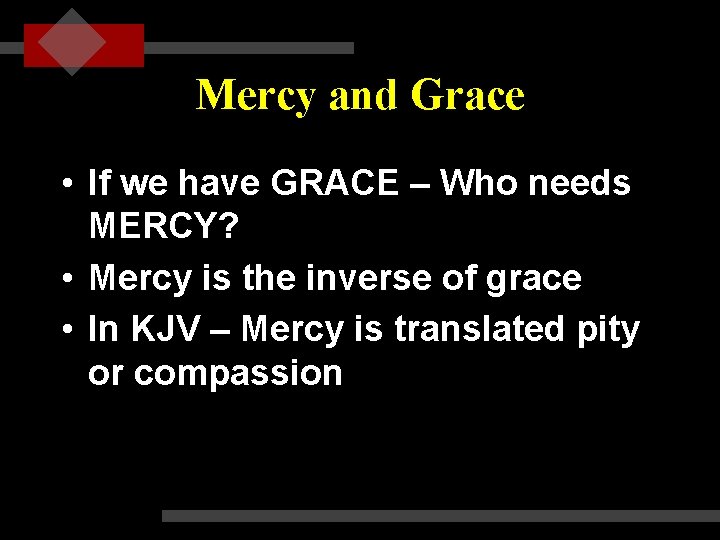 Mercy and Grace

• If we have GRACE – Who needs MERCY?
• Mercy is the inverse of grace
• In KJV – Mercy is translated pity or compassion